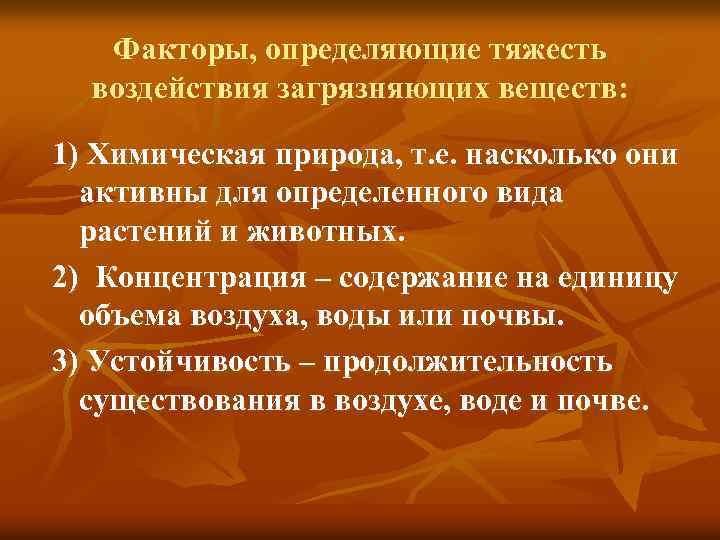 Факторы, определяющие тяжесть воздействия загрязняющих веществ:

1) Химическая природа, т.е. насколько они активны для определенного вида растений и животных.

2) Концентрация – содержание на единицу объема воздуха, воды или почвы.

3) Устойчивость – продолжительность существования в воздухе, воде и почве.